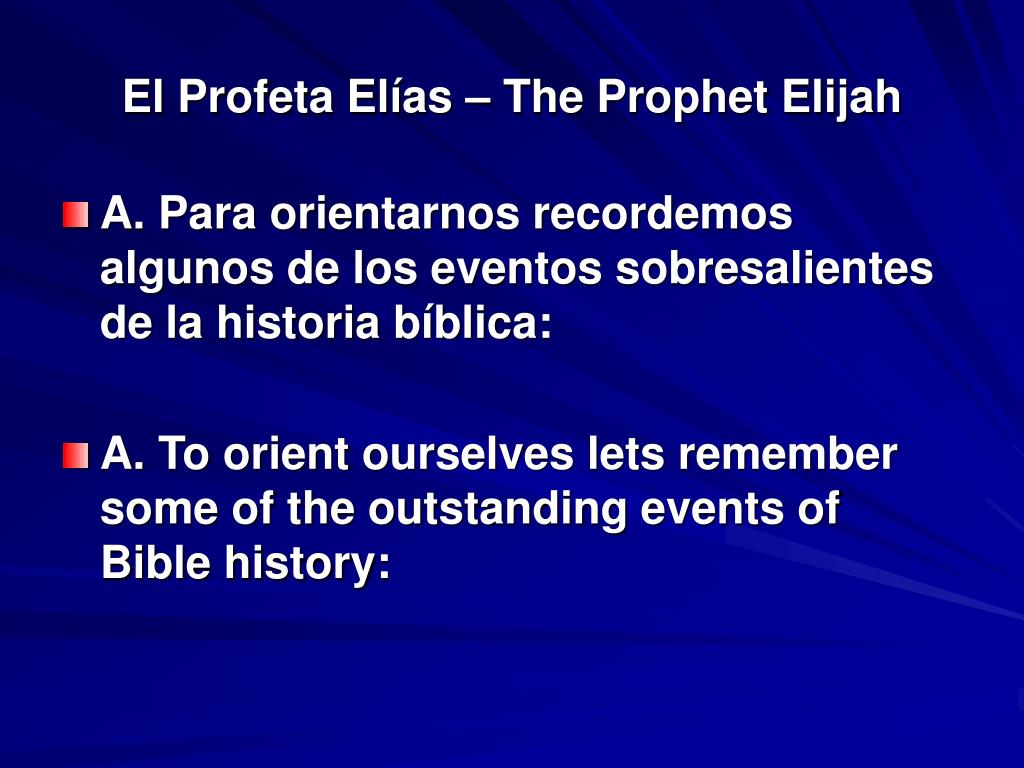 El Profeta Elías – The Prophet Elijah

A. Para orientarnos recordemos algunos de los eventos sobresalientes de la historia bíblica:

A. To orient ourselves lets remember some of the outstanding events of Bible history: